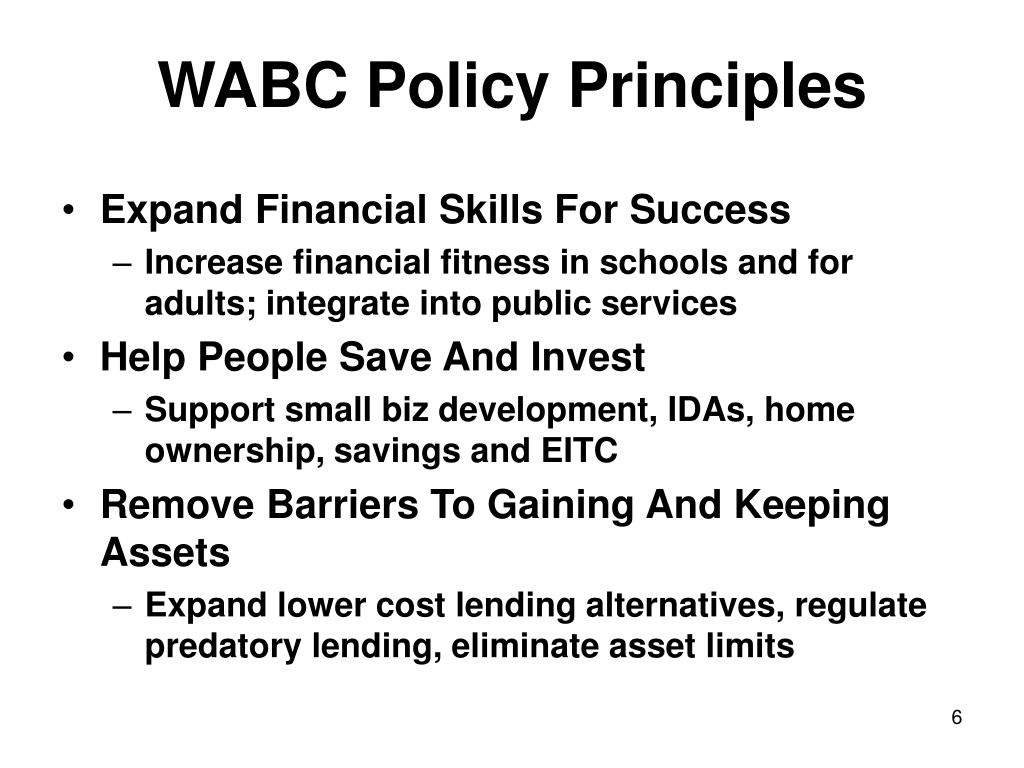 WABC Policy Principles

• Expand Financial Skills For Success
– Increase financial fitness in schools and for adults; integrate into public services

• Help People Save And Invest
– Support small biz development, IDAs, home ownership, savings and EITC

• Remove Barriers To Gaining And Keeping Assets
– Expand lower cost lending alternatives, regulate predatory lending, eliminate asset limits

6